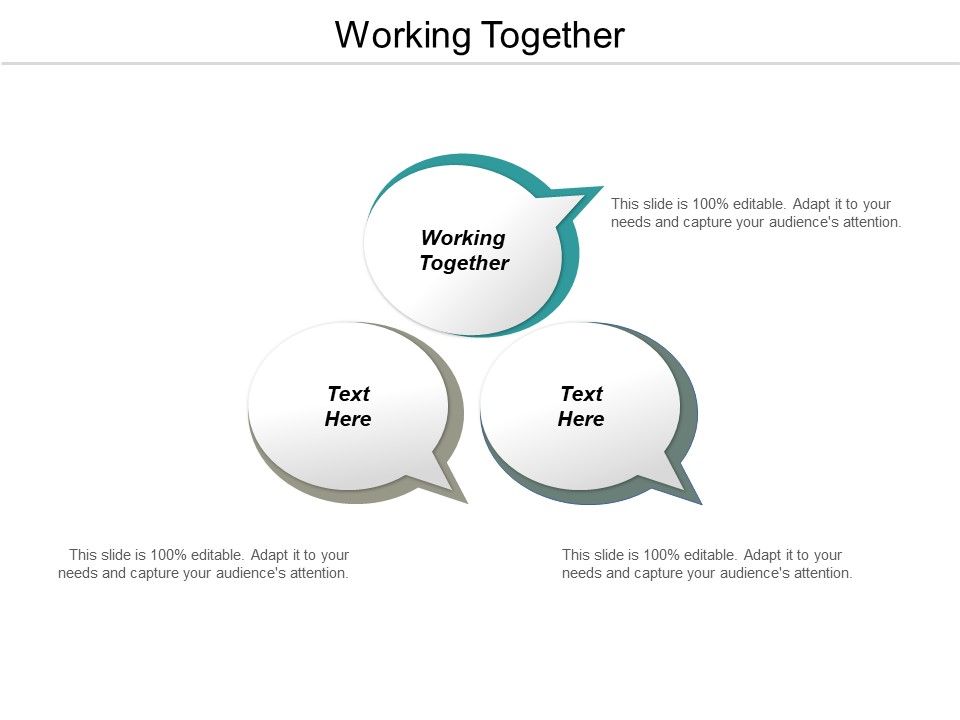 Working Together

Working Together

This slide is 100% editable. Adapt it to your needs and capture your audience's attention.

Text Here

Text Here

This slide is 100% editable. Adapt it to your needs and capture your audience's attention.

This slide is 100% editable. Adapt it to your needs and capture your audience's attention.